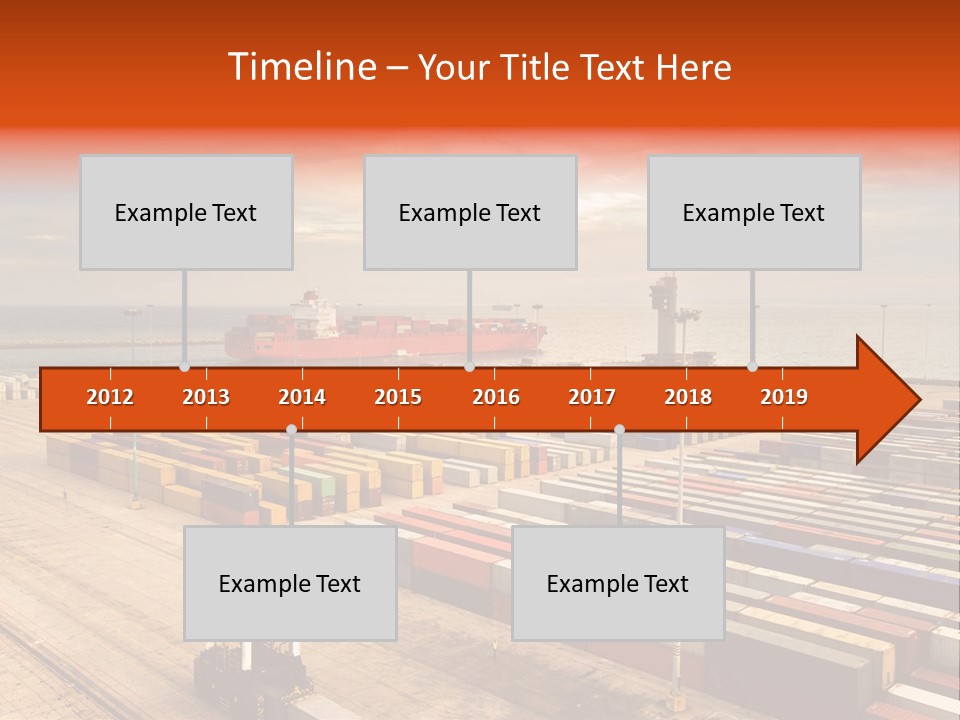 Timeline – Your Title Text Here

Example Text

Example Text

Example Text

2012 2013 2014 2015 2016 2017 2018 2019

Example Text

Example Text